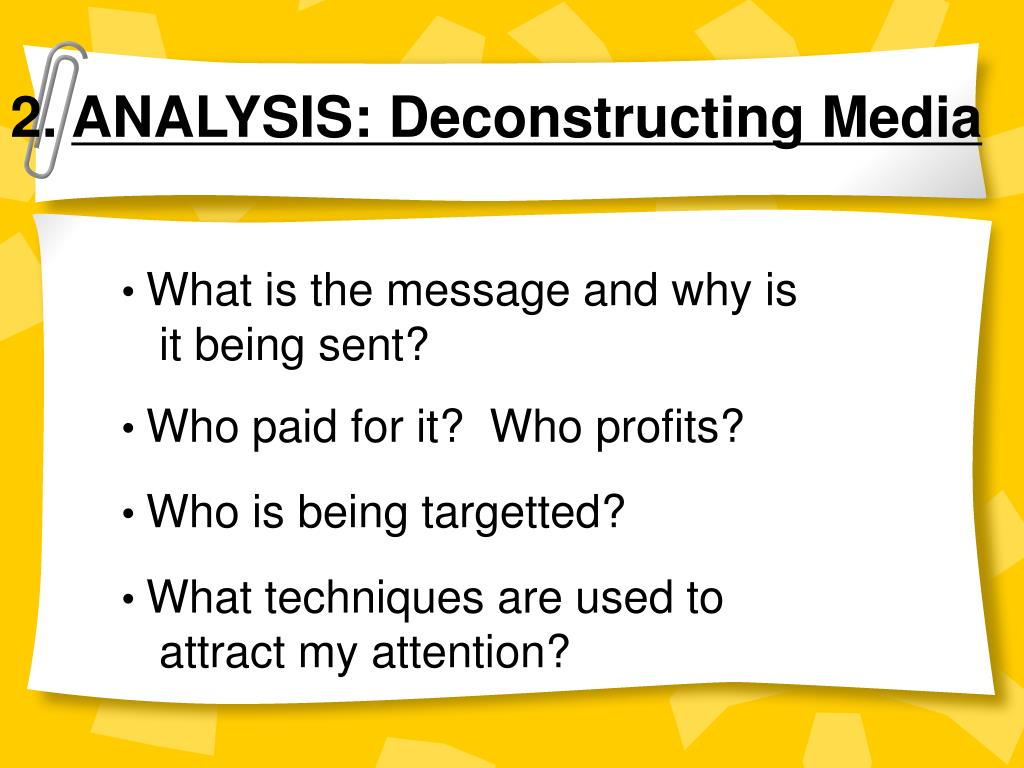 2. ANALYSIS: Deconstructing Media

• What is the message and why is it being sent?

• Who paid for it?  Who profits?

• Who is being targetted?

• What techniques are used to attract my attention?